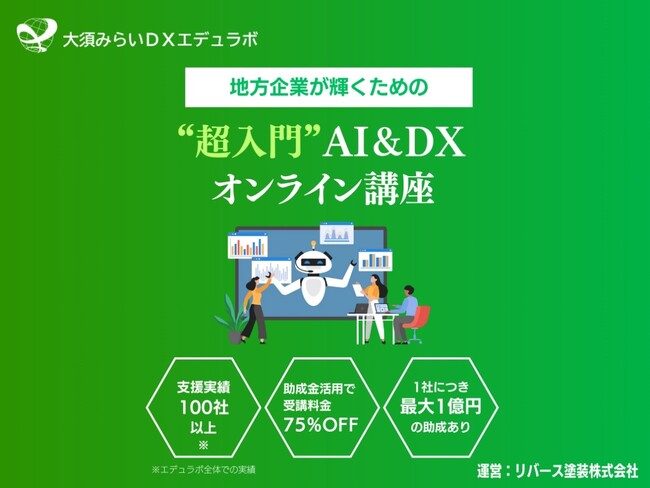 大須みらいＤＸエデュラボ

地方企業が輝くための

“超入門”AI&DX
オンライン講座

支援実績
100社
以上
※

助成金活用で
受講料金
75%OFF

1社につき
最大1億円
の助成あり

※エデュラボ全体での実績

運営：リバース塗装株式会社